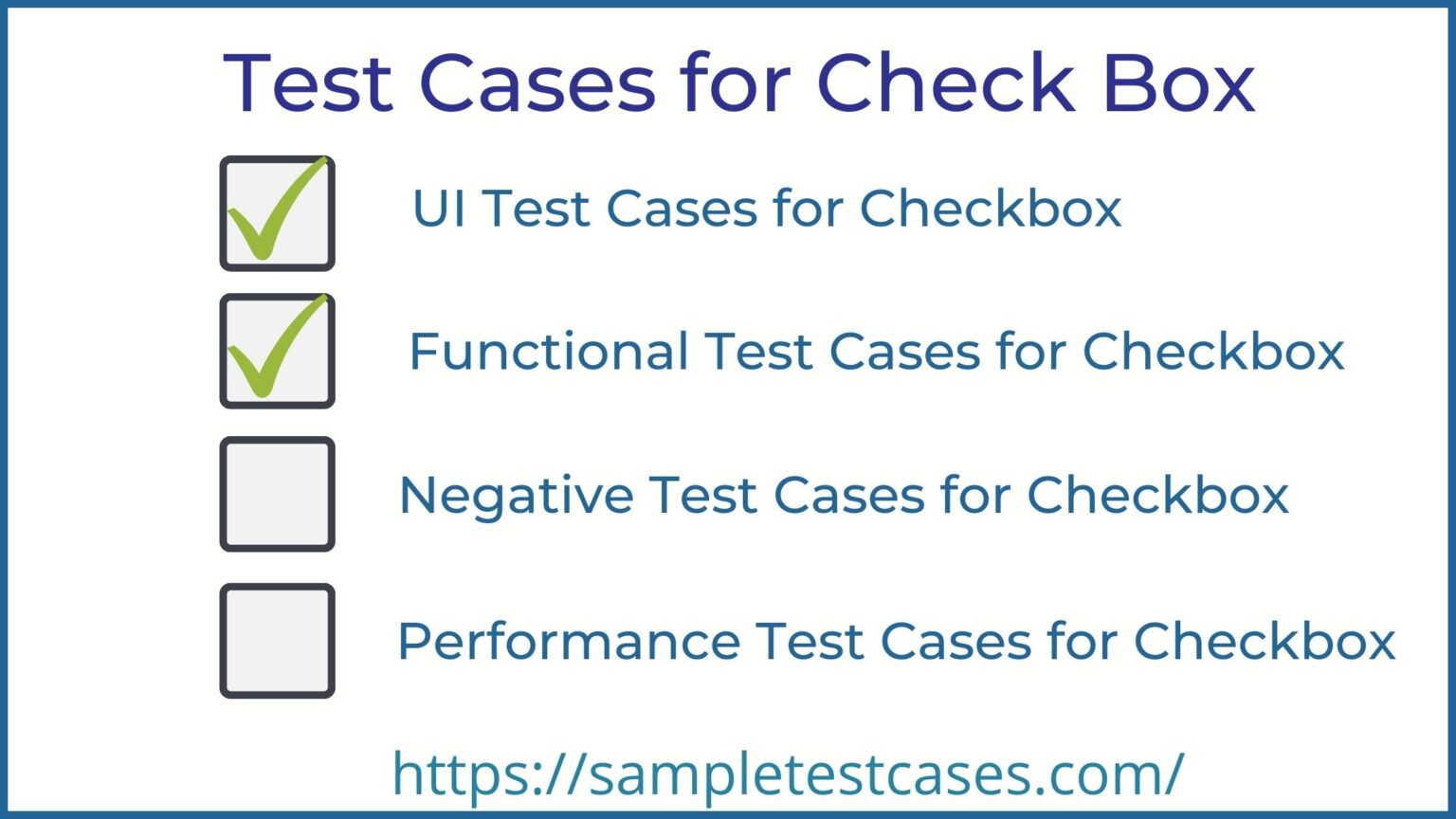 Test Cases for Check Box

UI Test Cases for Checkbox

Functional Test Cases for Checkbox

Negative Test Cases for Checkbox

Performance Test Cases for Checkbox

https://sampletestcases.com/